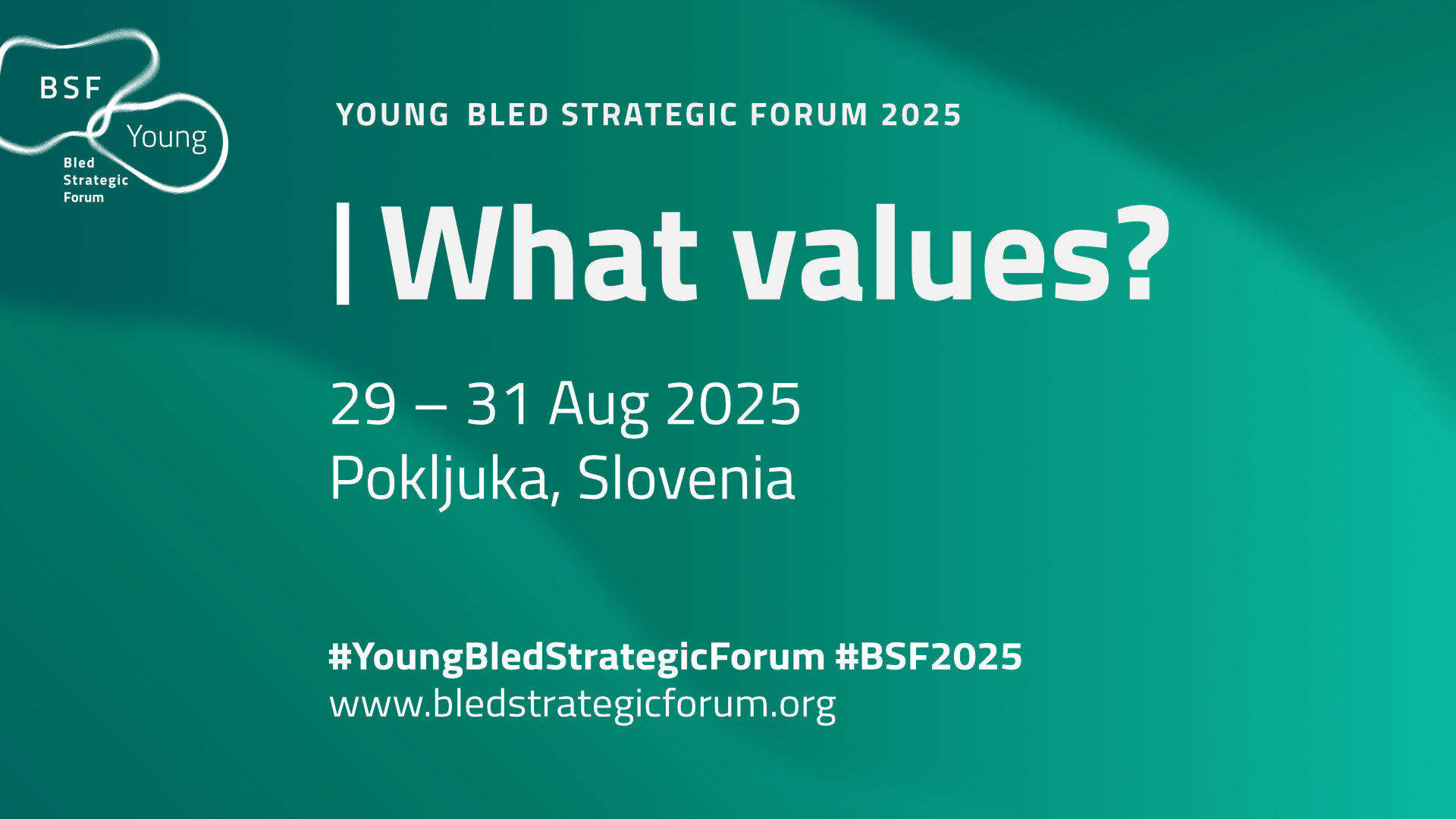 BSF Young Bled Strategic Forum

YOUNG BLED STRATEGIC FORUM 2025

| What values?

29 – 31 Aug 2025
Pokljuka, Slovenia

#YoungBledStrategicForum #BSF2025
www.bledstrategicforum.org